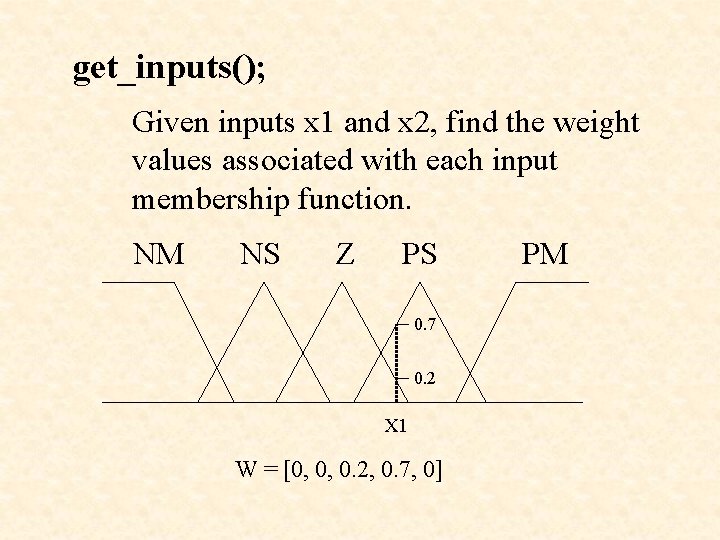 get_inputs();

Given inputs x1 and x2, find the weight values associated with each input membership function.

NM NS Z PS PM

0.7

0.2

X1

W = [0, 0, 0.2, 0.7, 0]